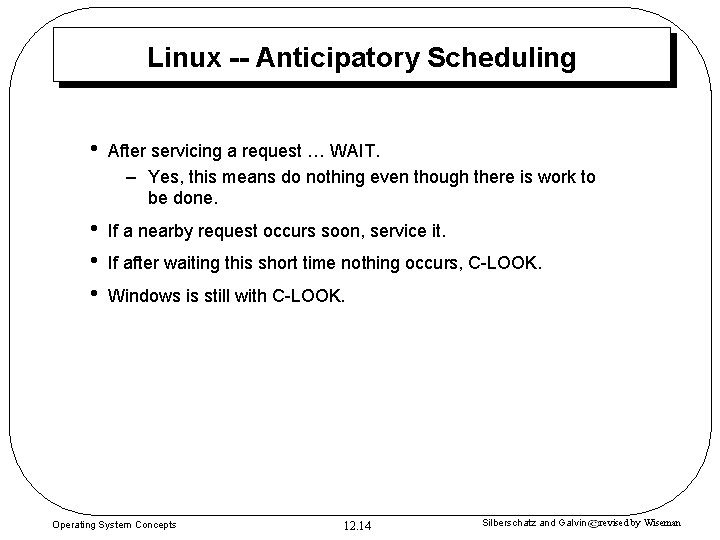 Linux -- Anticipatory Scheduling

• After servicing a request … WAIT.
– Yes, this means do nothing even though there is work to be done.

• If a nearby request occurs soon, service it.

• If after waiting this short time nothing occurs, C-LOOK.

• Windows is still with C-LOOK.

Operating System Concepts

12.14

Silberschatz and Galvin©revised by Wiseman